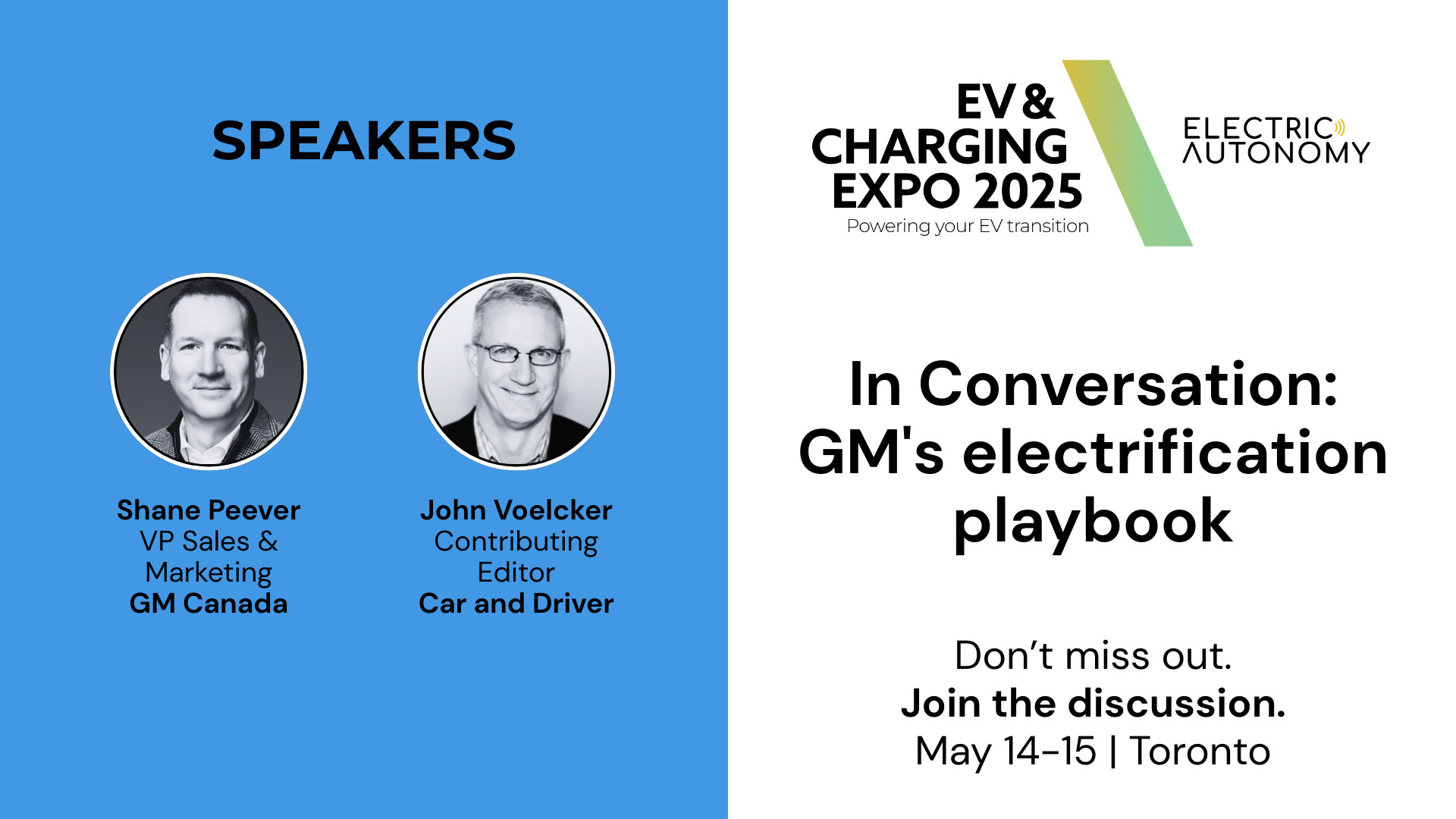 SPEAKERS

Shane Peever
VP Sales & Marketing
GM Canada

John Voelcker
Contributing Editor
Car and Driver

EV & CHARGING EXPO 2025
Powering your EV transition

ELECTRIC AUTONOMY

In Conversation: GM's electrification playbook

Don't miss out.
Join the discussion.
May 14-15 | Toronto